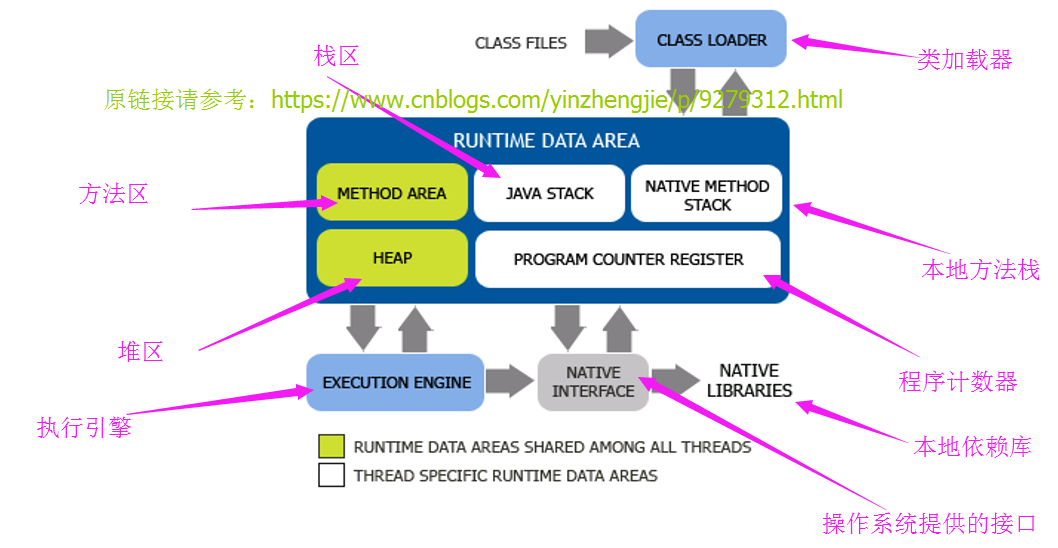 CLASS FILES

CLASS LOADER

类加载器

栈区

原链接请参考：https://www.cnblogs.com/yinzhengjie/p/9279312.html

RUNTIME DATA AREA

方法区

METHOD AREA

JAVA STACK

NATIVE METHOD STACK

本地方法栈

HEAP

PROGRAM COUNTER REGISTER

堆区

程序计数器

EXECUTION ENGINE

NATIVE INTERFACE

NATIVE LIBRARIES

执行引擎

本地依赖库

RUNTIME DATA AREAS SHARED AMONG ALL THREADS

THREAD SPECIFIC RUNTIME DATA AREAS

操作系统提供的接口